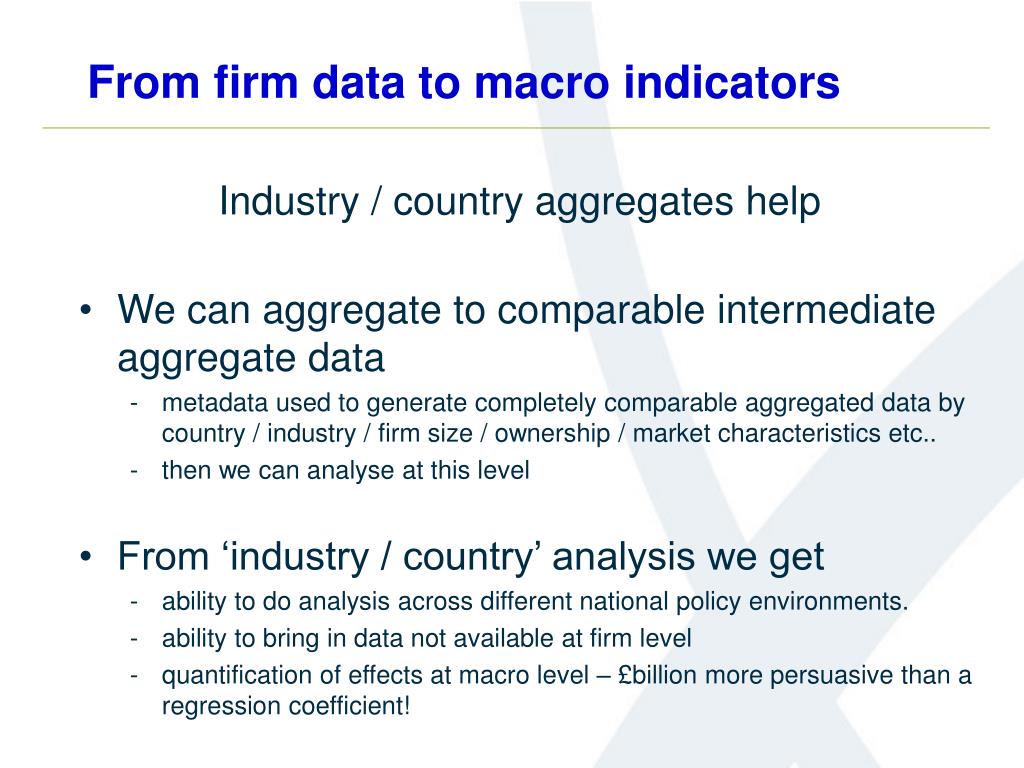 From firm data to macro indicators

Industry / country aggregates help

• We can aggregate to comparable intermediate aggregate data
 - metadata used to generate completely comparable aggregated data by country / industry / firm size / ownership / market characteristics etc..
 - then we can analyse at this level

• From ‘industry / country’ analysis we get
 - ability to do analysis across different national policy environments.
 - ability to bring in data not available at firm level
 - quantification of effects at macro level – £billion more persuasive than a regression coefficient!